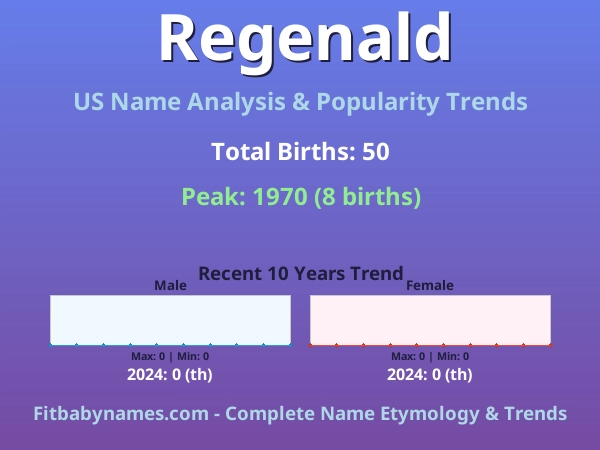 Regenald

US Name Analysis & Popularity Trends

Total Births: 50

Peak: 1970 (8 births)

Recent 10 Years Trend

Male

Max: 0 | Min: 0

2024: 0 (th)

Female

Max: 0 | Min: 0

2024: 0 (th)

Fitbabynames.com - Complete Name Etymology & Trends